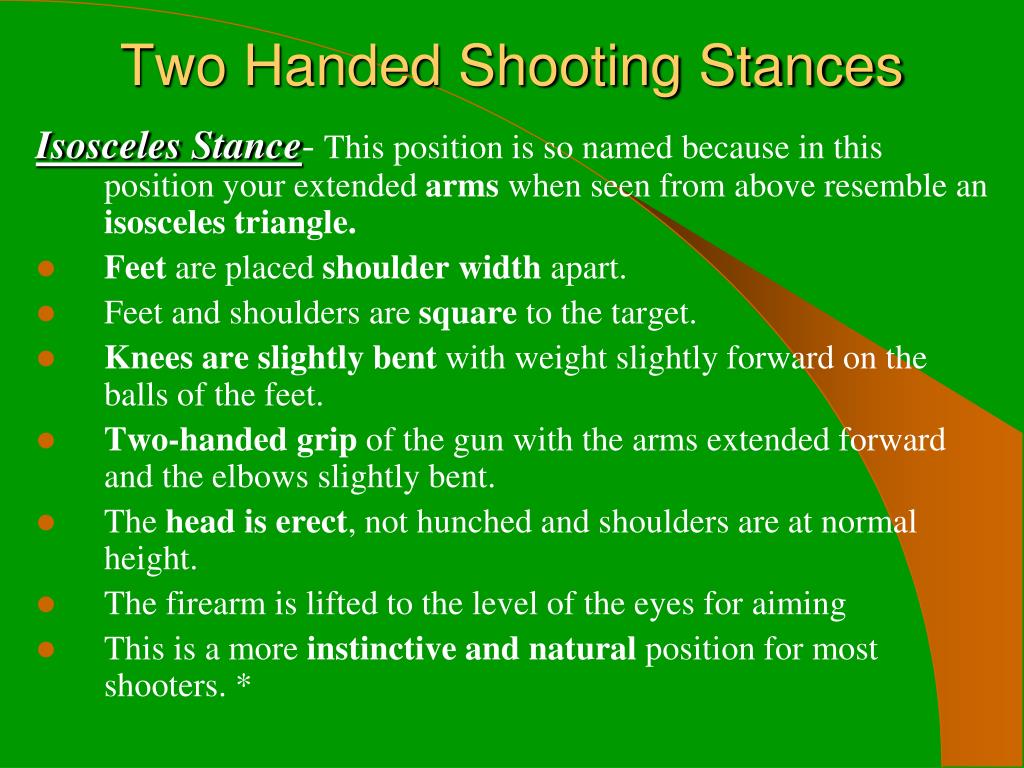 Two Handed Shooting Stances

Isosceles Stance- This position is so named because in this position your extended arms when seen from above resemble an isosceles triangle.

- Feet are placed shoulder width apart.
- Feet and shoulders are square to the target.
- Knees are slightly bent with weight slightly forward on the balls of the feet.
- Two-handed grip of the gun with the arms extended forward and the elbows slightly bent.
- The head is erect, not hunched and shoulders are at normal height.
- The firearm is lifted to the level of the eyes for aiming
- This is a more instinctive and natural position for most shooters. *